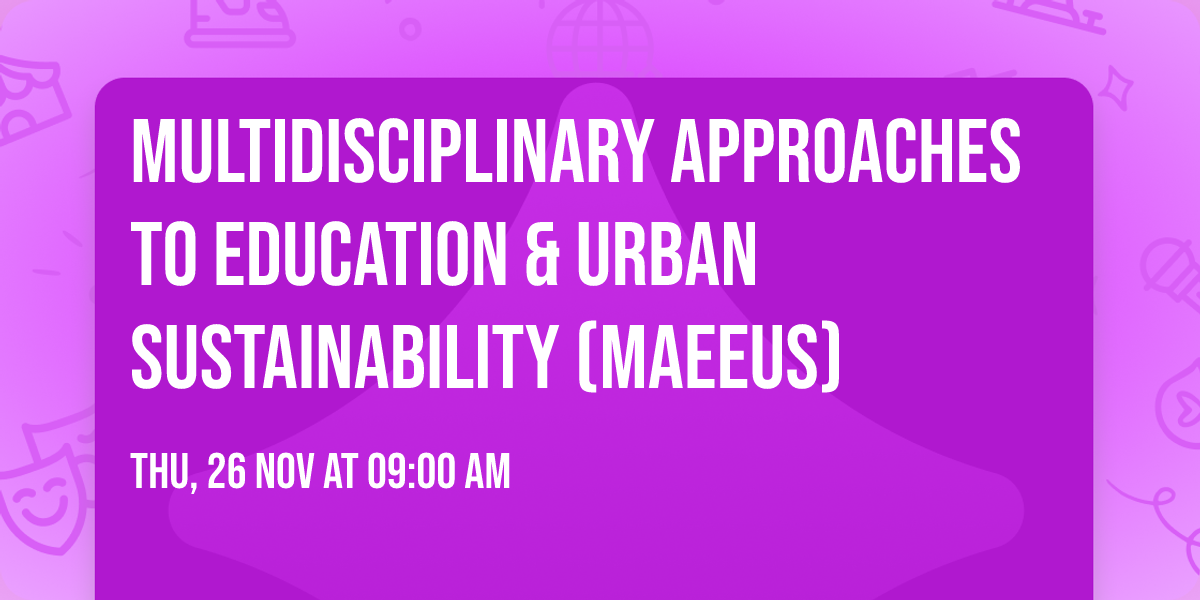 MULTIDISCIPLINARY APPROACHES TO EDUCATION & URBAN SUSTAINABILITY (MAEEUS)

THU, 26 NOV AT 09:00 AM